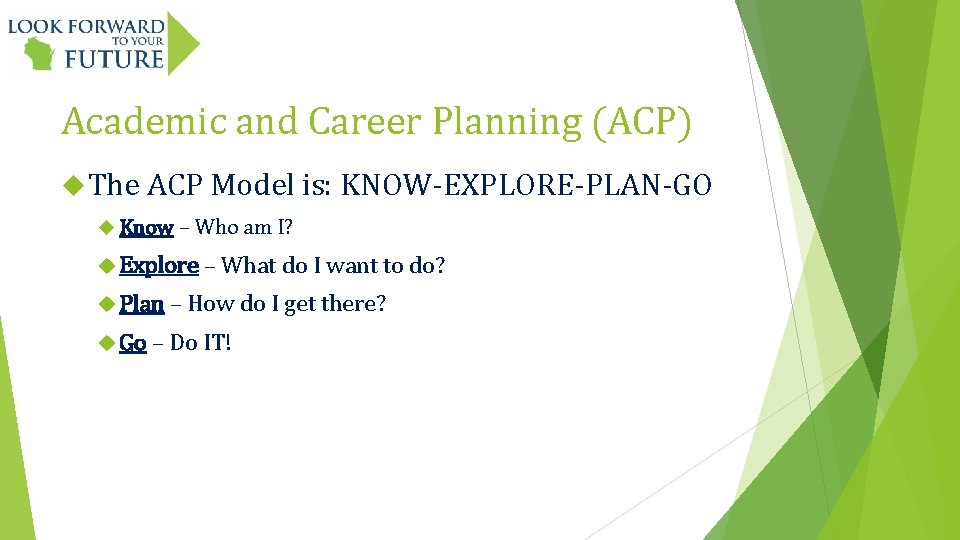 LOOK FORWARD TO YOUR FUTURE

Academic and Career Planning (ACP)

The ACP Model is: KNOW-EXPLORE-PLAN-GO

Know – Who am I?

Explore – What do I want to do?

Plan – How do I get there?

Go – Do IT!